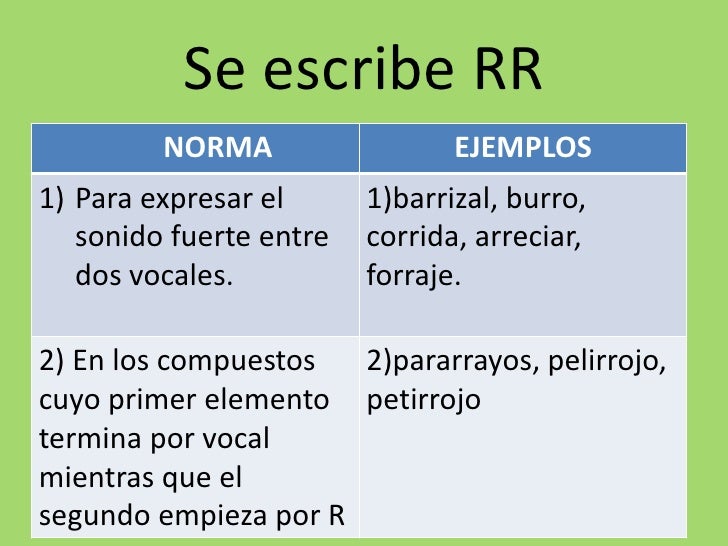 Se escribe RR

| NORMA | EJEMPLOS |
|---|---|
| 1) Para expresar el sonido fuerte entre dos vocales. | 1)barrizal, burro, corrida, arreciar, forraje. |
| 2) En los compuestos cuyo primer elemento termina por vocal mientras que el segundo empieza por R | 2)pararrayos, pelirrojo, petirrojo |